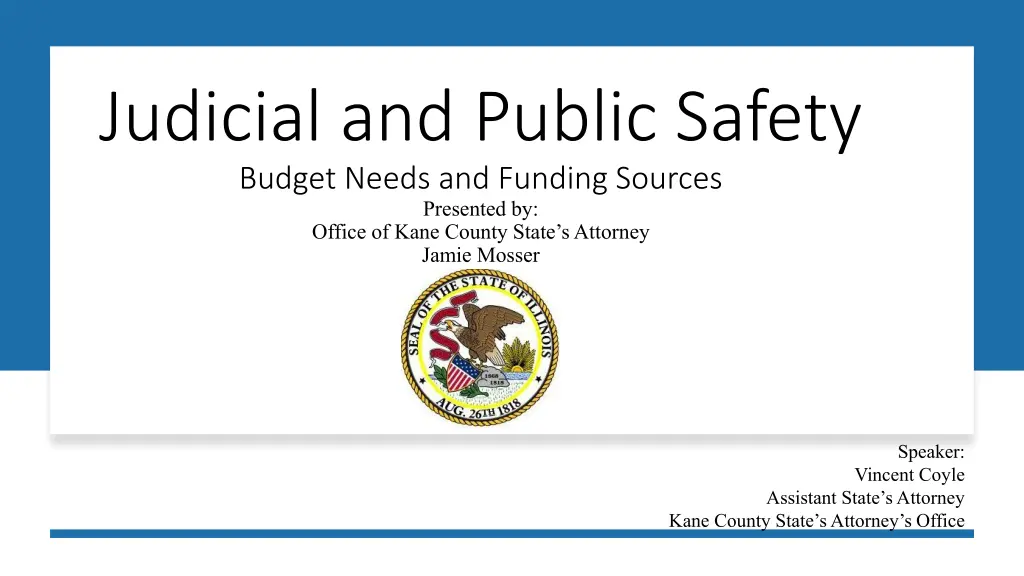 Judicial and Public Safety

Budget Needs and Funding Sources

Presented by:
Office of Kane County State's Attorney
Jamie Mosser

SEAL OF THE STATE OF ILLINOIS
1868
1818
AUG. 26TH 1818

Speaker:
Vincent Coyle
Assistant State's Attorney
Kane County State's Attorney's Office